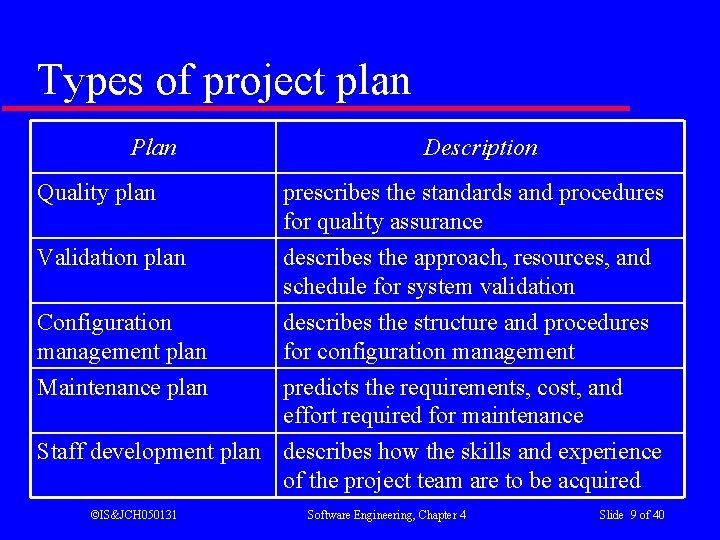 Types of project plan

| Plan | Description |
|---|---|
| Quality plan | prescribes the standards and procedures for quality assurance |
| Validation plan | describes the approach, resources, and schedule for system validation |
| Configuration management plan | describes the structure and procedures for configuration management |
| Maintenance plan | predicts the requirements, cost, and effort required for maintenance |
| Staff development plan | describes how the skills and experience of the project team are to be acquired |

©IS&JCH050131 Software Engineering, Chapter 4 Slide 9 of 40